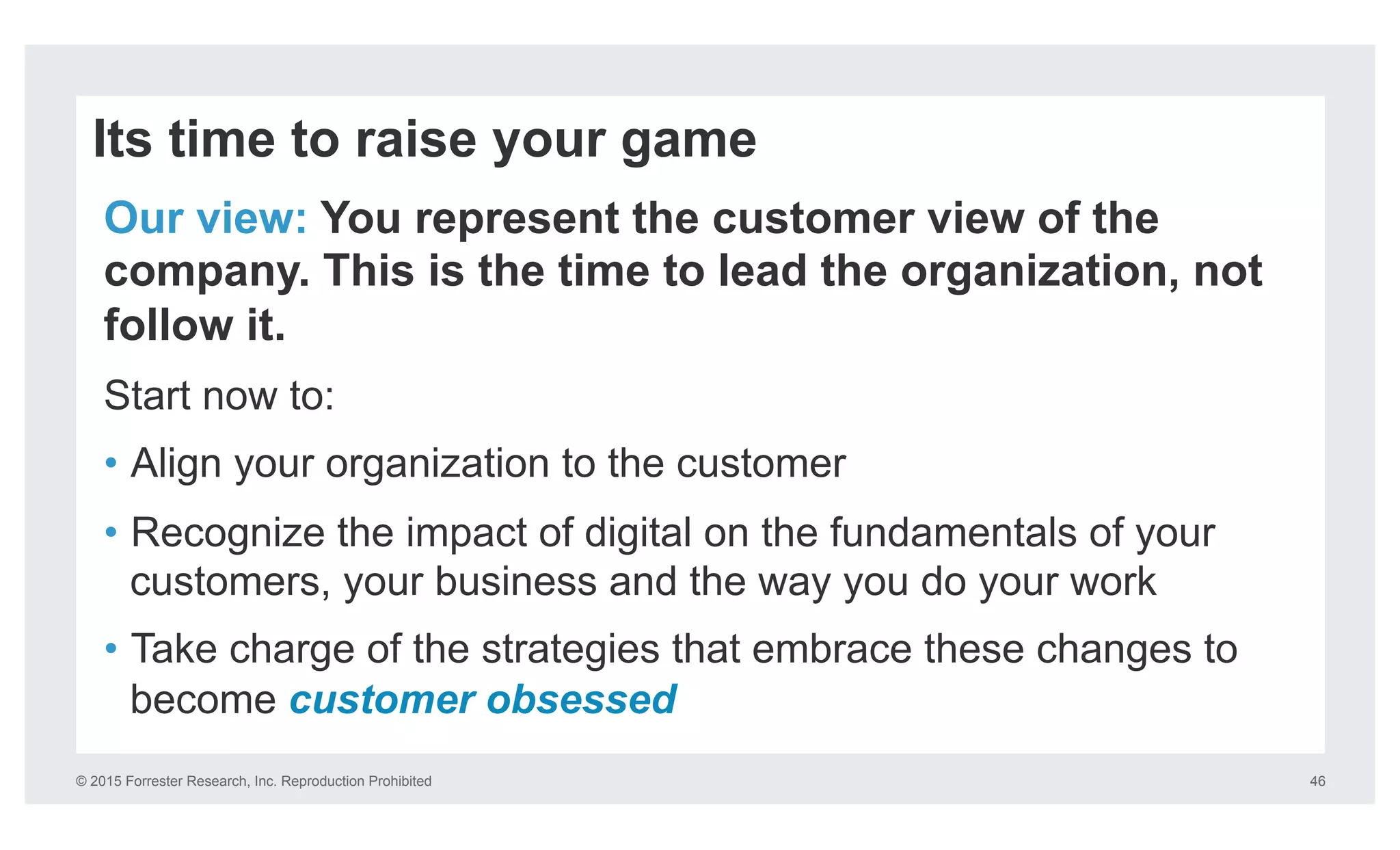 Its time to raise your game

Our view: You represent the customer view of the company. This is the time to lead the organization, not follow it.

Start now to:

• Align your organization to the customer

• Recognize the impact of digital on the fundamentals of your customers, your business and the way you do your work

• Take charge of the strategies that embrace these changes to become customer obsessed

© 2015 Forrester Research, Inc. Reproduction Prohibited

46